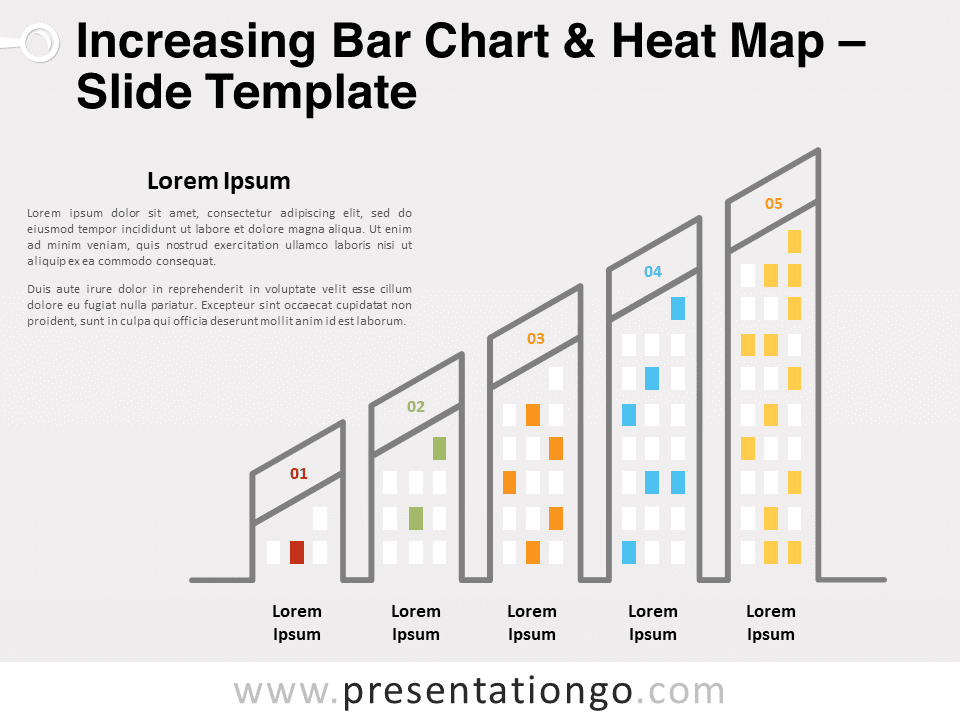 Increasing Bar Chart & Heat Map – Slide Template

Lorem Ipsum

Lorem ipsum dolor sit amet, consectetur adipiscing elit, sed do eiusmod tempor incididunt ut labore et dolore magna aliqua. Ut enim ad minim veniam, quis nostrud exercitation ullamco laboris nisi ut aliquip ex ea commodo consequat.

Duis aute irure dolor in reprehenderit in voluptate velit esse cillum dolore eu fugiat nulla pariatur. Excepteur sint occaecat cupidatat non proident, sunt in culpa qui officia deserunt mollit anim id est laborum.

01

02

03

04

05

Lorem Ipsum

Lorem Ipsum

Lorem Ipsum

Lorem Ipsum

Lorem Ipsum

www.presentationgo.com